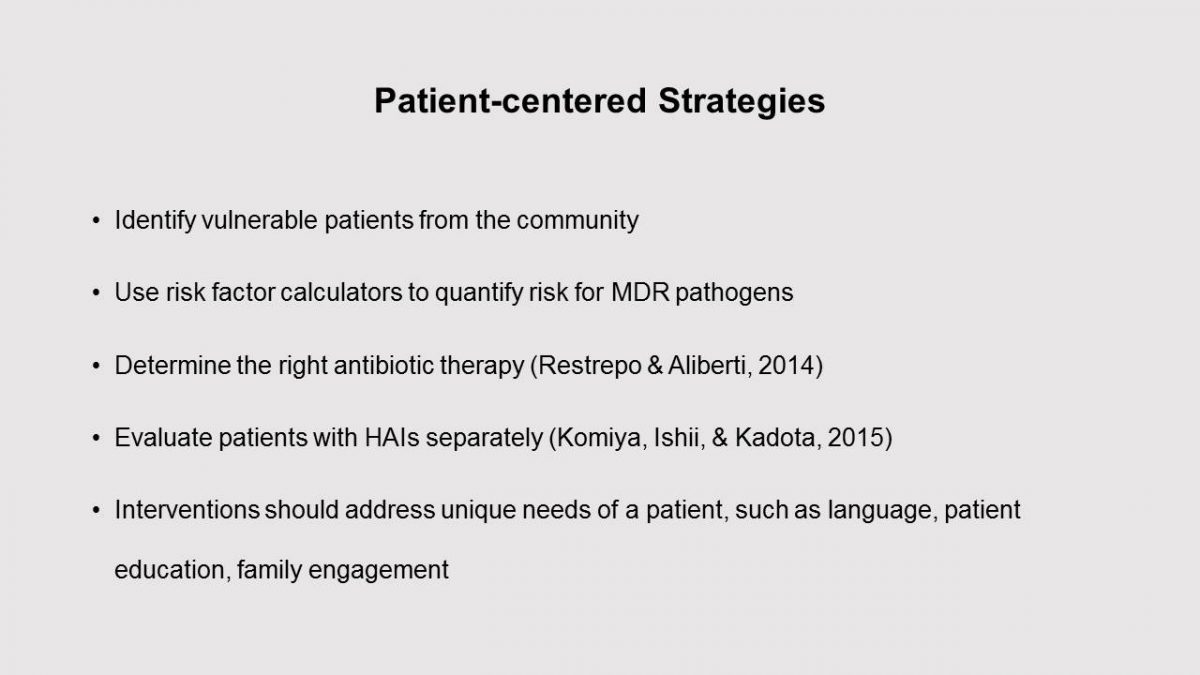 Patient-centered Strategies

• Identify vulnerable patients from the community

• Use risk factor calculators to quantify risk for MDR pathogens

• Determine the right antibiotic therapy (Restrepo & Aliberti, 2014)

• Evaluate patients with HAIs separately (Komiya, Ishii, & Kadota, 2015)

• Interventions should address unique needs of a patient, such as language, patient education, family engagement